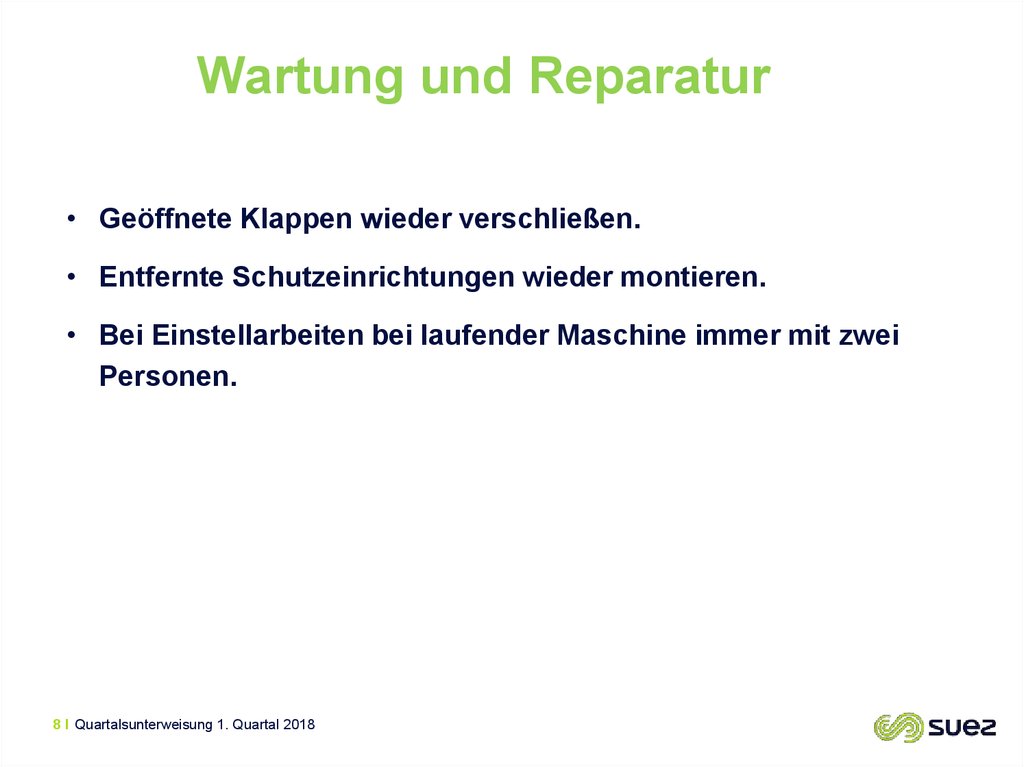 Wartung und Reparatur

• Geöffnete Klappen wieder verschließen.

• Entfernte Schutzeinrichtungen wieder montieren.

• Bei Einstellarbeiten bei laufender Maschine immer mit zwei Personen.

8 I Quartalsunterweisung 1. Quartal 2018

suez